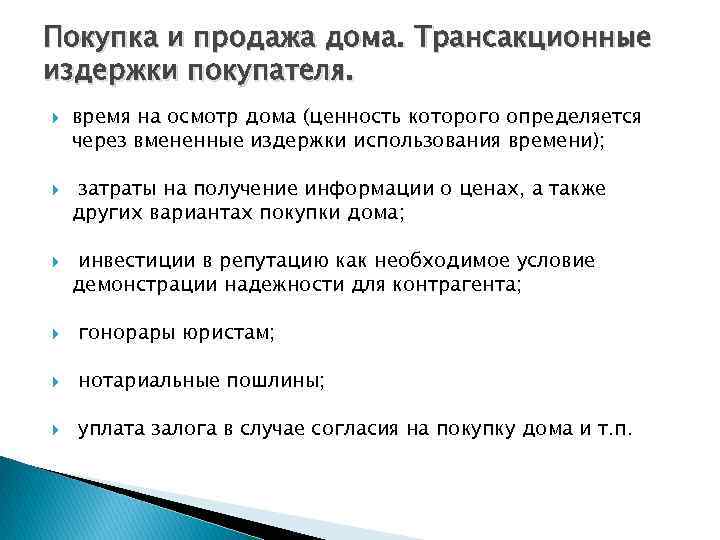 Покупка и продажа дома. Трансакционные издержки покупателя.

время на осмотр дома (ценность которого определяется через вмененные издержки использования времени);

затраты на получение информации о ценах, а также других вариантах покупки дома;

инвестиции в репутацию как необходимое условие демонстрации надежности для контрагента;

гонорары юристам;

нотариальные пошлины;

уплата залога в случае согласия на покупку дома и т.п.